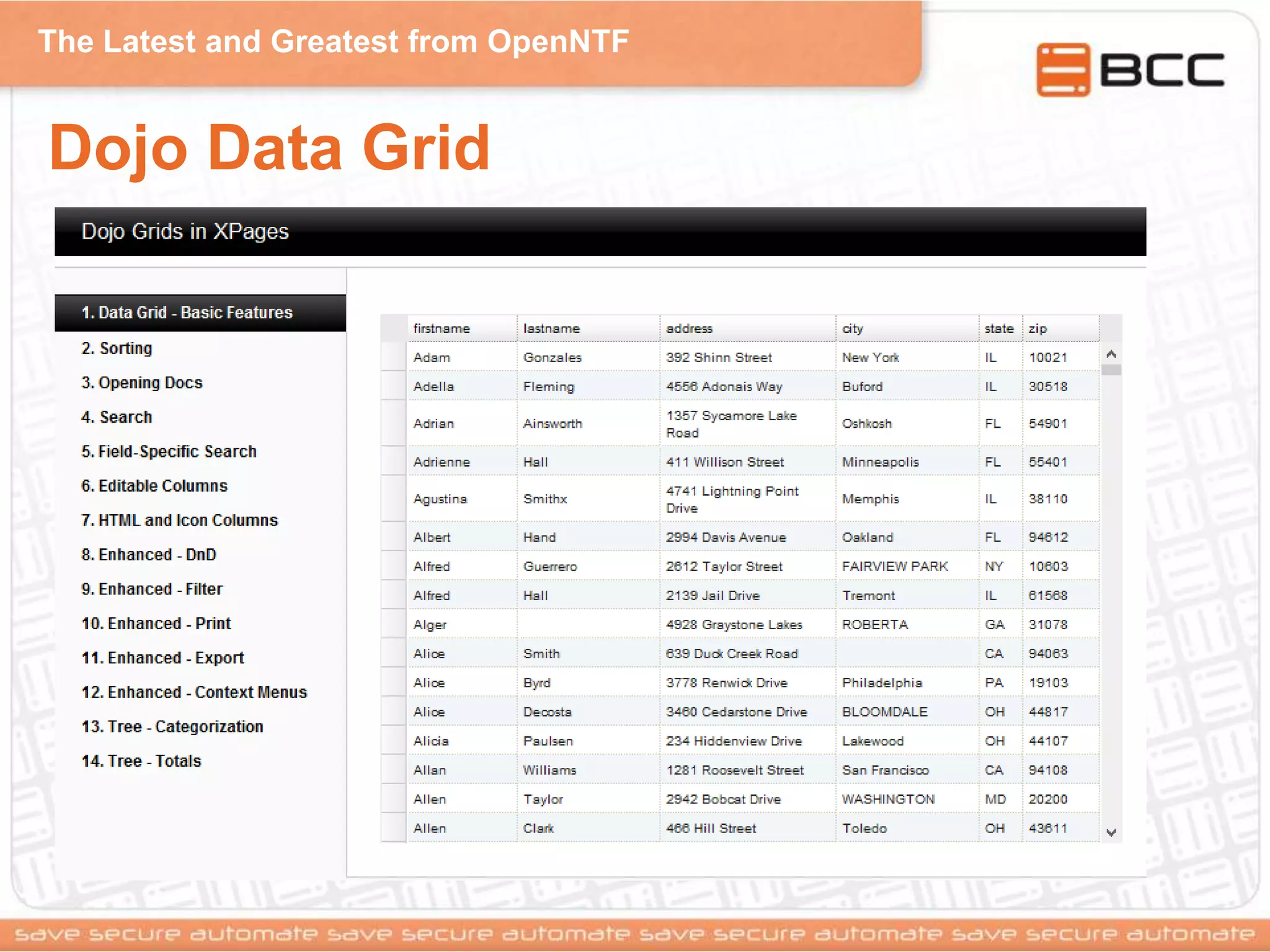 The Latest and Greatest from OpenNTF

BCC

Dojo Data Grid

Dojo Grids in XPages

1. Data Grid - Basic Features
2. Sorting
3. Opening Docs
4. Search
5. Field-Specific Search
6. Editable Columns
7. HTML and Icon Columns
8. Enhanced - DnD
9. Enhanced - Filter
10. Enhanced - Print
11. Enhanced - Export
12. Enhanced - Context Menus
13. Tree - Categorization
14. Tree - Totals

| firstname | lastname | address | city | state | zip |
|---|---|---|---|---|---|
| Adam | Gonzales | 392 Shinn Street | New York | IL | 10021 |
| Adella | Fleming | 4556 Adonais Way | Buford | IL | 30518 |
| Adrian | Ainsworth | 1357 Sycamore Lake Road | Oshkosh | FL | 54901 |
| Adrienne | Hall | 411 Willison Street | Minneapolis | FL | 55401 |
| Agustina | Smithx | 4741 Lightning Point Drive | Memphis | IL | 38110 |
| Albert | Hand | 2994 Davis Avenue | Oakland | FL | 94612 |
| Alfred | Guerrero | 2612 Taylor Street | FAIRVIEW PARK | NY | 10603 |
| Alfred | Hall | 2139 Jail Drive | Tremont | IL | 61568 |
| Alger | | 4928 Graystone Lakes | ROBERTA | GA | 31078 |
| Alice | Smith | 639 Duck Creek Road | | CA | 94063 |
| Alice | Byrd | 3778 Renwick Drive | Philadelphia | PA | 19103 |
| Alice | Decosta | 3460 Cedarstone Drive | BLOOMDALE | OH | 44817 |
| Alicia | Paulsen | 234 Hiddenview Drive | Lakewood | OH | 44107 |
| Allan | Williams | 1281 Roosevelt Street | San Francisco | CA | 94108 |
| Allen | Taylor | 2942 Bobcat Drive | WASHINGTON | MD | 20200 |
| Allen | Clark | 466 Hill Street | Toledo | OH | 43611 |

save secure automate save secure automate save secure automate save secure automate